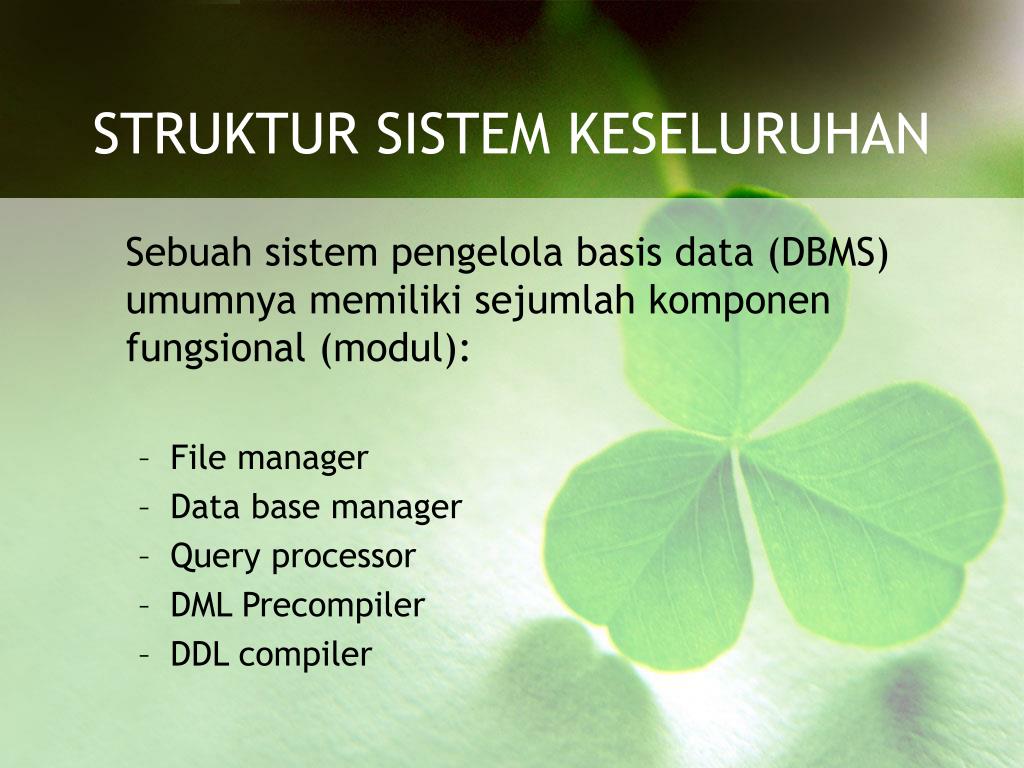 STRUKTUR SISTEM KESELURUHAN

Sebuah sistem pengelola basis data (DBMS) umumnya memiliki sejumlah komponen fungsional (modul):

– File manager
– Data base manager
– Query processor
– DML Precompiler
– DDL compiler